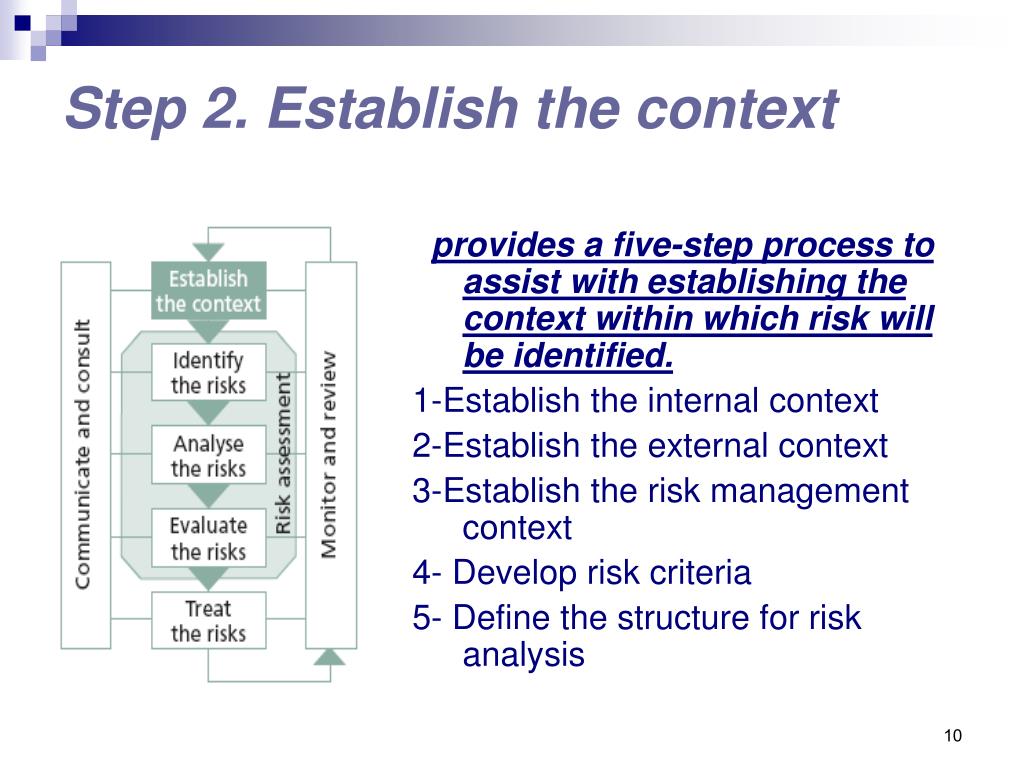 Step 2. Establish the context

Communicate and consult

Establish the context

Identify the risks

Analyse the risks

Evaluate the risks

Risk assessment

Treat the risks

Monitor and review

provides a five-step process to assist with establishing the context within which risk will be identified.

1-Establish the internal context

2-Establish the external context

3-Establish the risk management context

4- Develop risk criteria

5- Define the structure for risk analysis

10